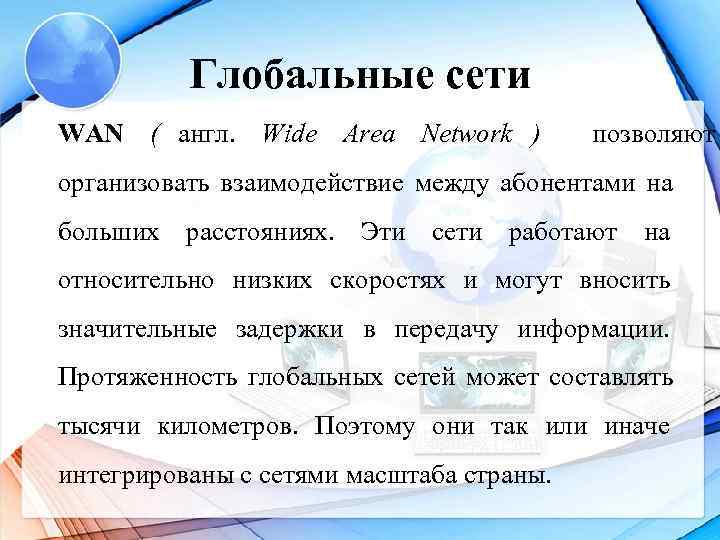 Глобальные сети

WAN ( англ. Wide Area Network ) позволяют организовать взаимодействие между абонентами на больших расстояниях. Эти сети работают на относительно низких скоростях и могут вносить значительные задержки в передачу информации. Протяженность глобальных сетей может составлять тысячи километров. Поэтому они так или иначе интегрированы с сетями масштаба страны.